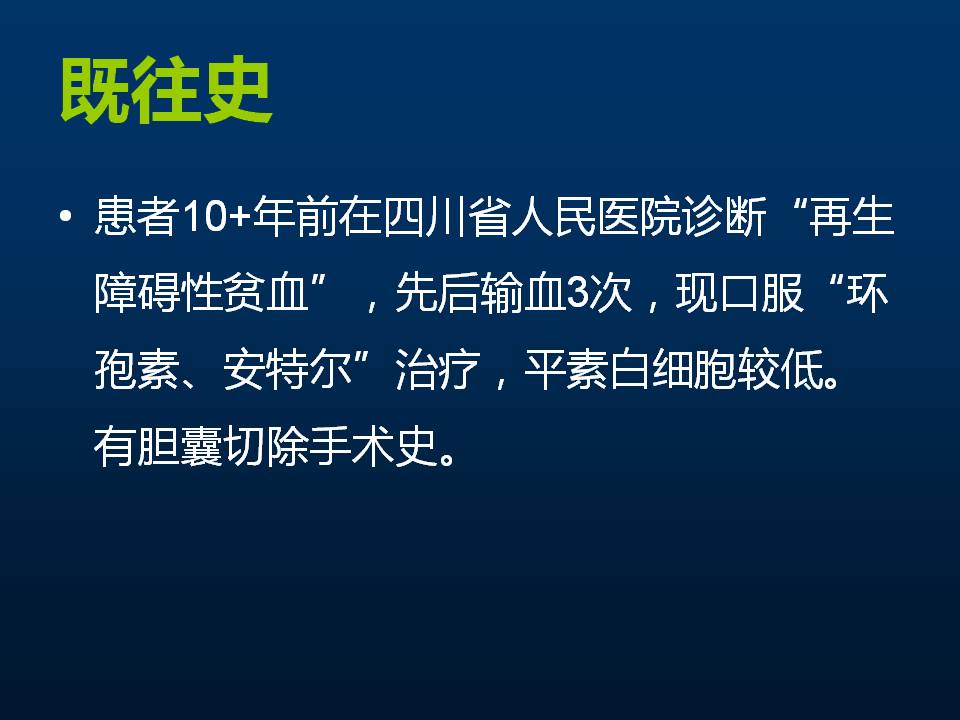 既往史

• 患者10+年前在四川省人民医院诊断“再生障碍性贫血”，先后输血3次，现口服“环孢素、安特尔”治疗，平素白细胞较低。有胆囊切除手术史。